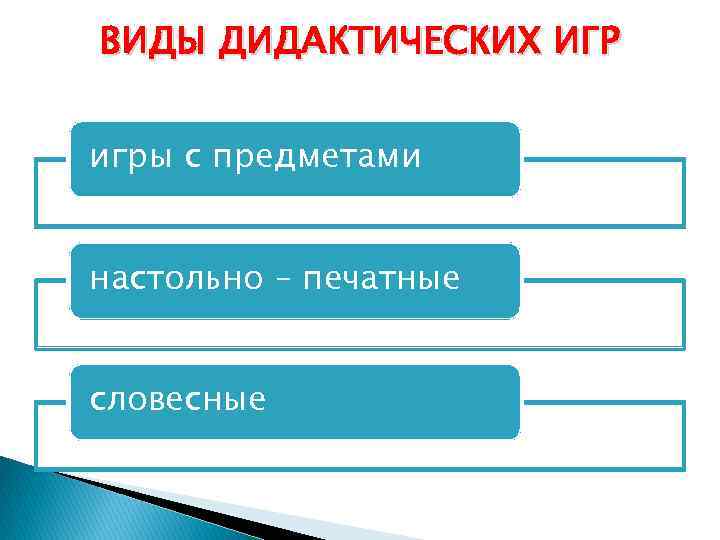 ВИДЫ ДИДАКТИЧЕСКИХ ИГР

игры с предметами

настольно – печатные

словесные